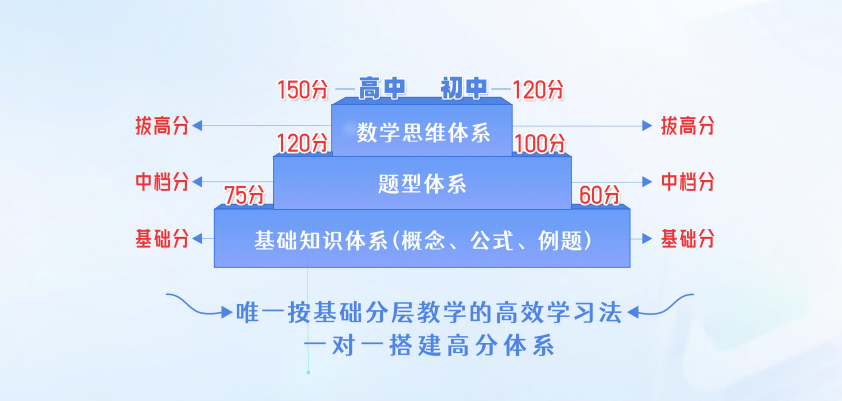 150分 高中 初中 120分

拔高分 数学思维体系 拔高分

120分 100分

中档分 题型体系 中档分

75分 60分

基础分 基础知识体系(概念、公式、例题) 基础分

唯一按基础分层教学的高效学习法
一对一搭建高分体系